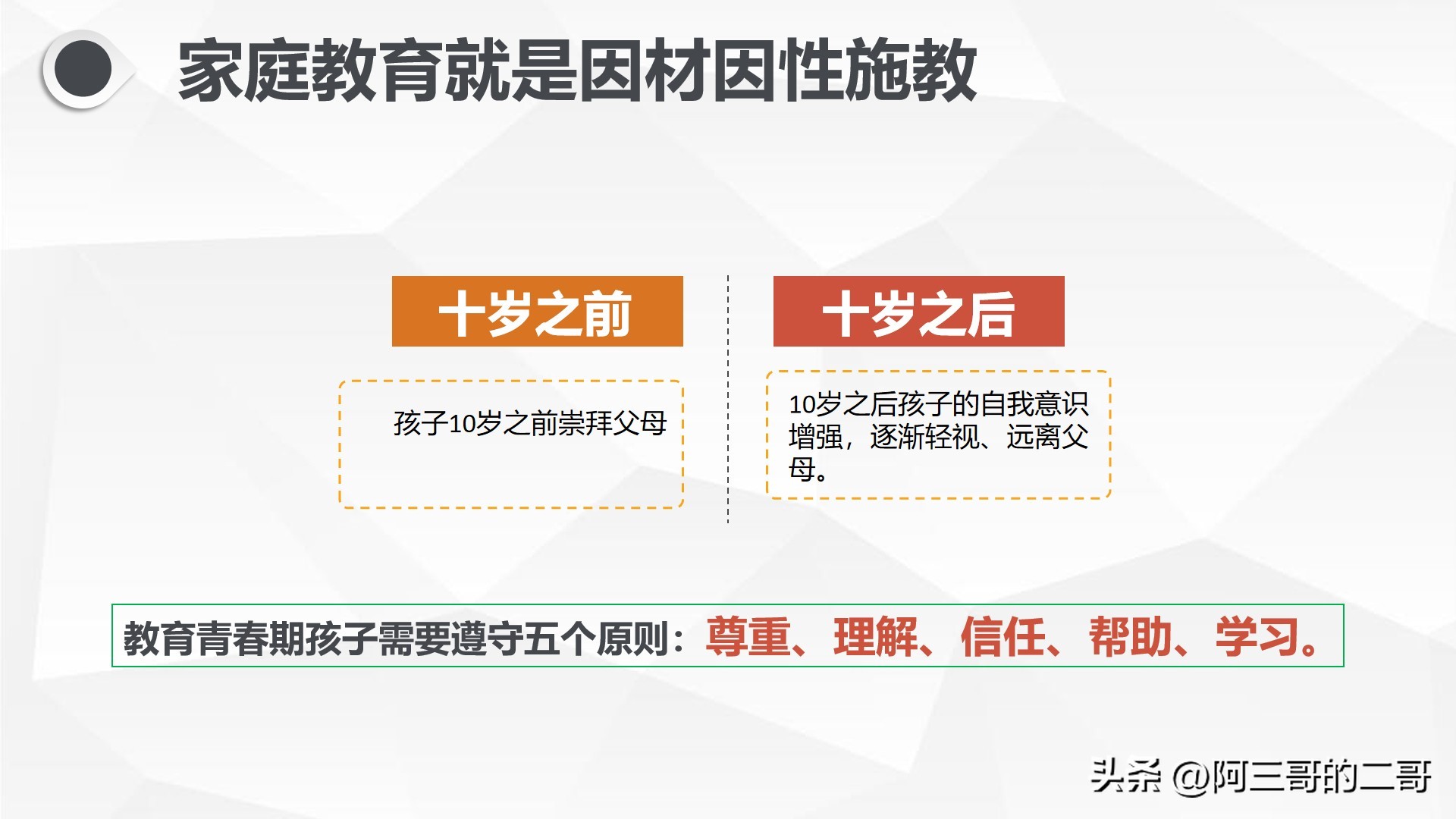 家庭教育就是因材因性施教

十岁之前

孩子10岁之前崇拜父母

十岁之后

10岁之后孩子的自我意识增强，逐渐轻视、远离父母。

教育青春期孩子需要遵守五个原则：尊重、理解、信任、帮助、学习。

头条 @阿三哥的二哥